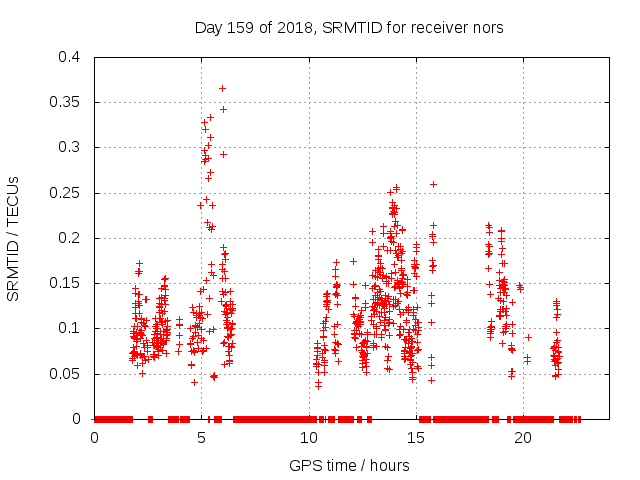 Day 159 of 2018, SRMTID for receiver nors

SRMTID / TECUs

0.4
0.35
0.3
0.25
0.2
0.15
0.1
0.05
0

0
5
10
15
20

GPS time / hours